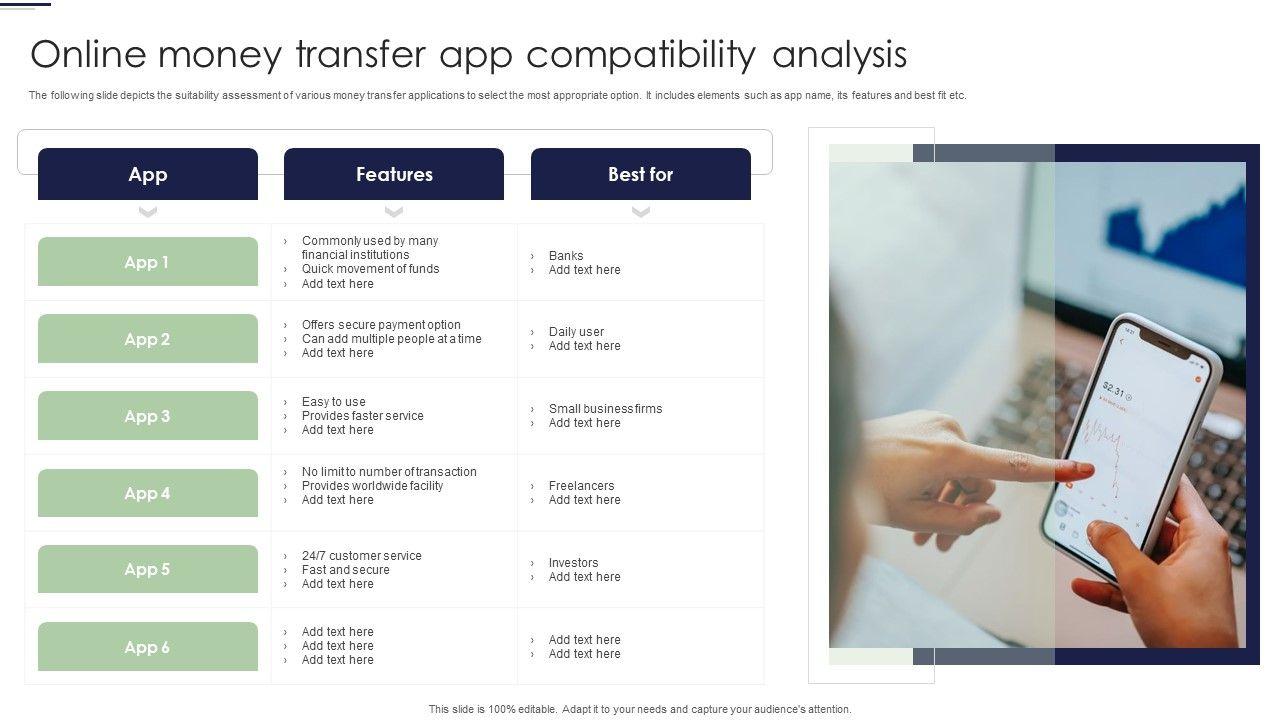 Online money transfer app compatibility analysis

The following slide depicts the suitability assessment of various money transfer applications to select the most appropriate option. It includes elements such as app name, its features and best fit etc.

| App | Features | Best for |
|---|---|---|
| App 1 | › Commonly used by many financial institutions › Quick movement of funds › Add text here | › Banks › Add text here |
| App 2 | › Offers secure payment option › Can add multiple people at a time › Add text here | › Daily user › Add text here |
| App 3 | › Easy to use › Provides faster service › Add text here | › Small business firms › Add text here |
| App 4 | › No limit to number of transaction › Provides worldwide facility › Add text here | › Freelancers › Add text here |
| App 5 | › 24/7 customer service › Fast and secure › Add text here | › Investors › Add text here |
| App 6 | › Add text here › Add text here › Add text here | › Add text here › Add text here |

$2.31

This slide is 100% editable. Adapt it to your needs and capture your audience's attention.